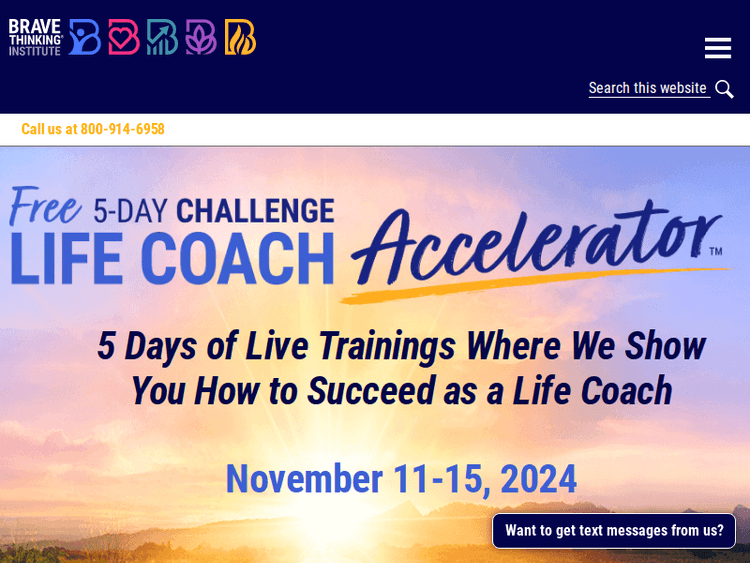 BRAVE THINKING® INSTITUTE

Search this website

Call us at 800-914-6958

Free 5-DAY CHALLENGE
LIFE COACH Accelerator™

5 Days of Live Trainings Where We Show You How to Succeed as a Life Coach

November 11-15, 2024

Want to get text messages from us?